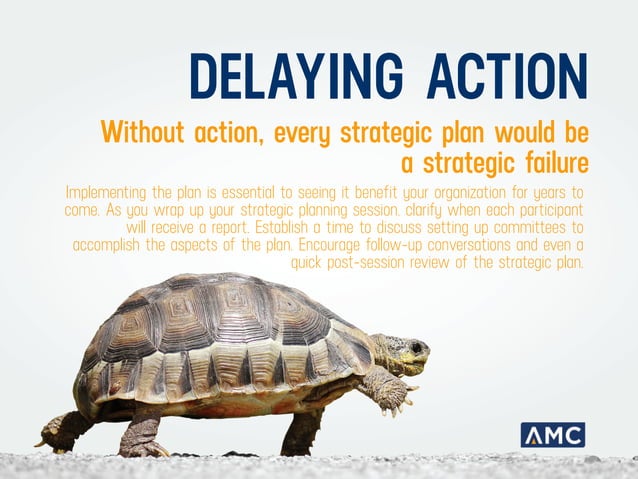 DELAYING ACTION

Without action, every strategic plan would be a strategic failure

Implementing the plan is essential to seeing it benefit your organization for years to come. As you wrap up your strategic planning session, clarify when each participant will receive a report. Establish a time to discuss setting up committees to accomplish the aspects of the plan. Encourage follow-up conversations and even a quick post-session review of the strategic plan.

AMC